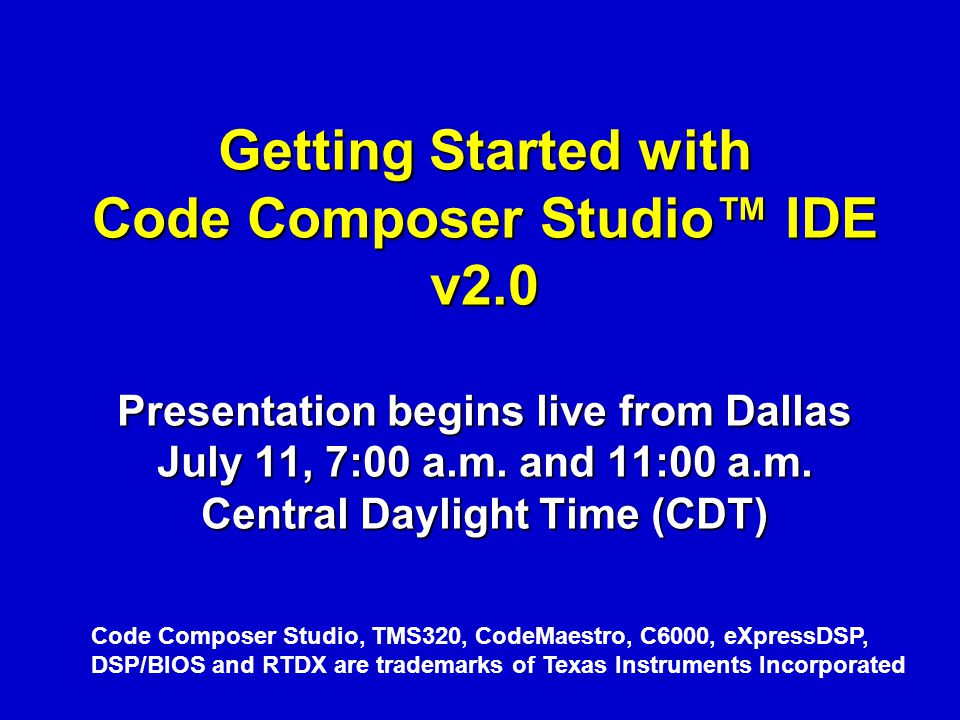 Getting Started with Code Composer Studio™ IDE v2.0

Presentation begins live from Dallas July 11, 7:00 a.m. and 11:00 a.m. Central Daylight Time (CDT)

Code Composer Studio, TMS320, CodeMaestro, C6000, eXpressDSP, DSP/BIOS and RTDX are trademarks of Texas Instruments Incorporated